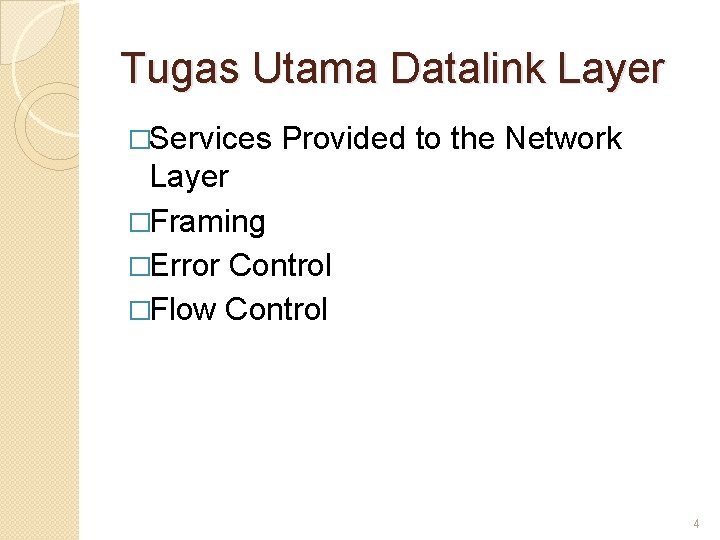 Tugas Utama Datalink Layer

□Services Provided to the Network Layer

□Framing

□Error Control

□Flow Control

4